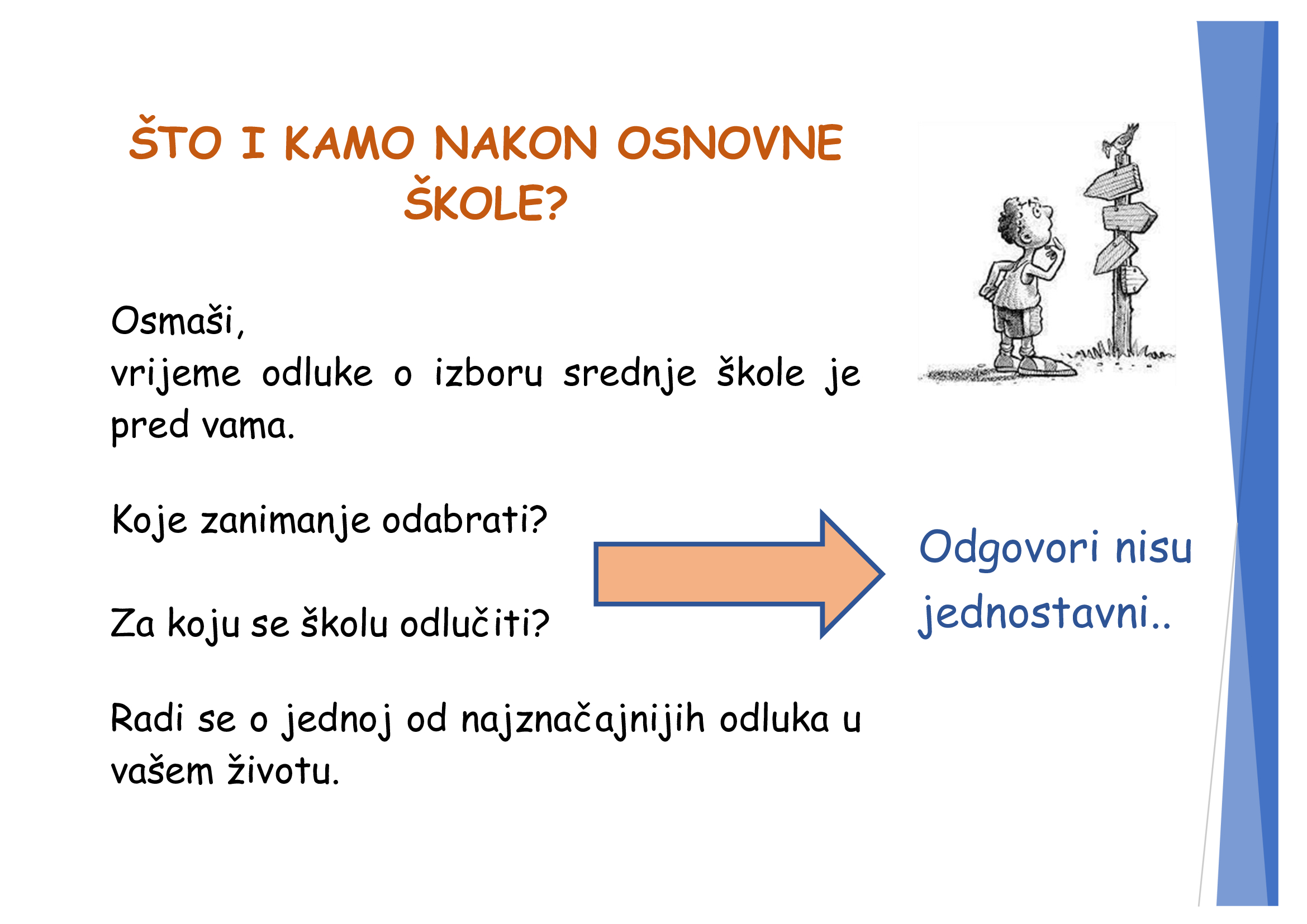 ŠTO I KAMO NAKON OSNOVNE ŠKOLE?

Osmaši,
vrijeme odluke o izboru srednje škole je pred vama.

Koje zanimanje odabrati?

Za koju se školu odlučiti?

Radi se o jednoj od najznačajnijih odluka u vašem životu.

Odgovori nisu jednostavni..